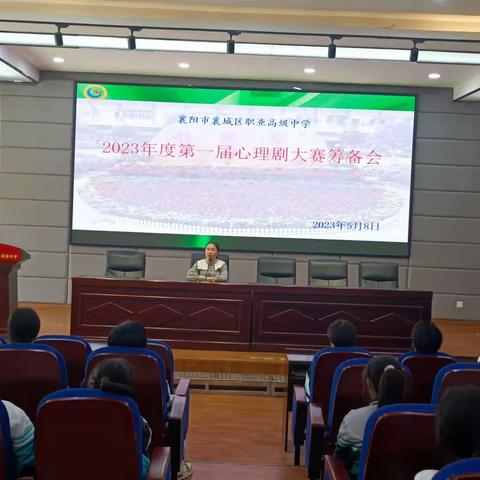 襄阳市襄城区职业高级中学

2023年度第一届心理剧大赛筹备会

2023年5月8日